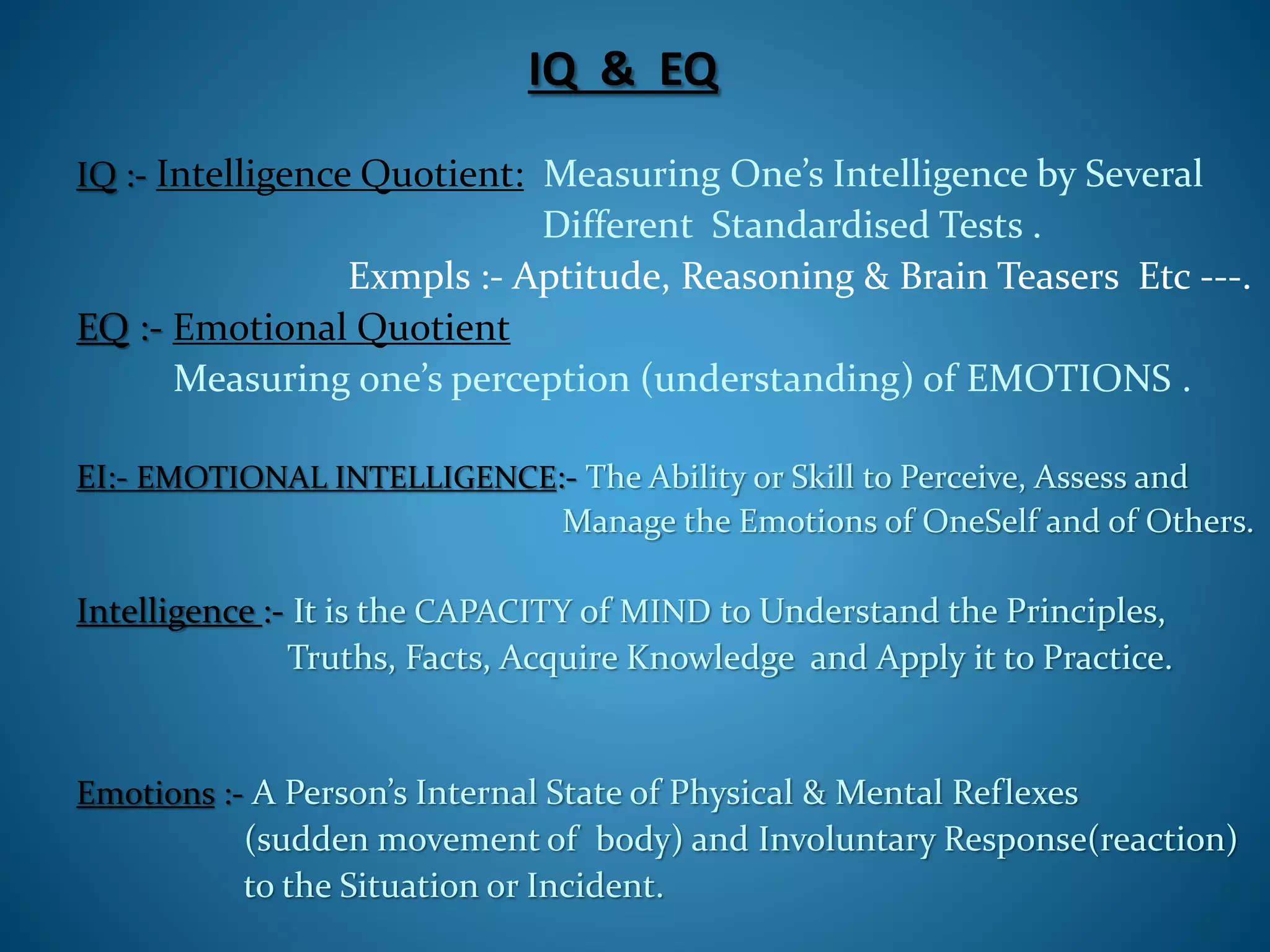 IQ & EQ

IQ :- Intelligence Quotient: Measuring One's Intelligence by Several Different Standardised Tests .
Exmpls :- Aptitude, Reasoning & Brain Teasers Etc ---.

EQ :- Emotional Quotient
Measuring one's perception (understanding) of EMOTIONS .

EI:- EMOTIONAL INTELLIGENCE:- The Ability or Skill to Perceive, Assess and Manage the Emotions of OneSelf and of Others.

Intelligence :- It is the CAPACITY of MIND to Understand the Principles, Truths, Facts, Acquire Knowledge and Apply it to Practice.

Emotions :- A Person's Internal State of Physical & Mental Reflexes (sudden movement of body) and Involuntary Response(reaction) to the Situation or Incident.